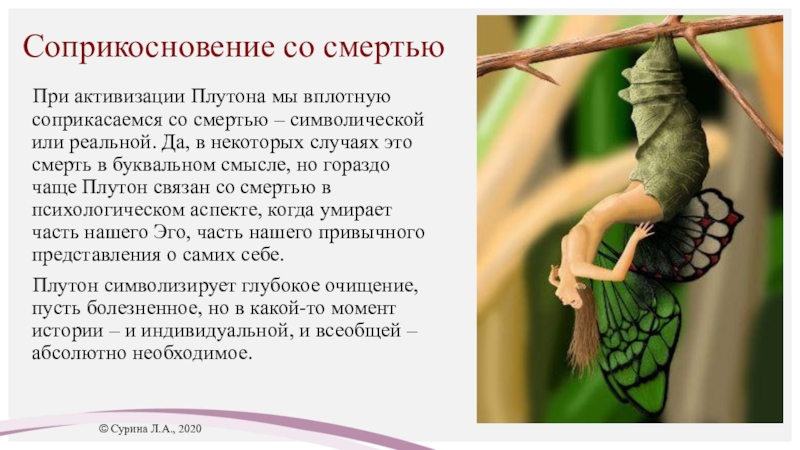 Соприкосновение со смертью

При активизации Плутона мы вплотную соприкасаемся со смертью – символической или реальной. Да, в некоторых случаях это смерть в буквальном смысле, но гораздо чаще Плутон связан со смертью в психологическом аспекте, когда умирает часть нашего Эго, часть нашего привычного представления о самих себе.

Плутон символизирует глубокое очищение, пусть болезненное, но в какой-то момент истории – и индивидуальной, и всеобщей – абсолютно необходимое.

© Сурина Л.А., 2020